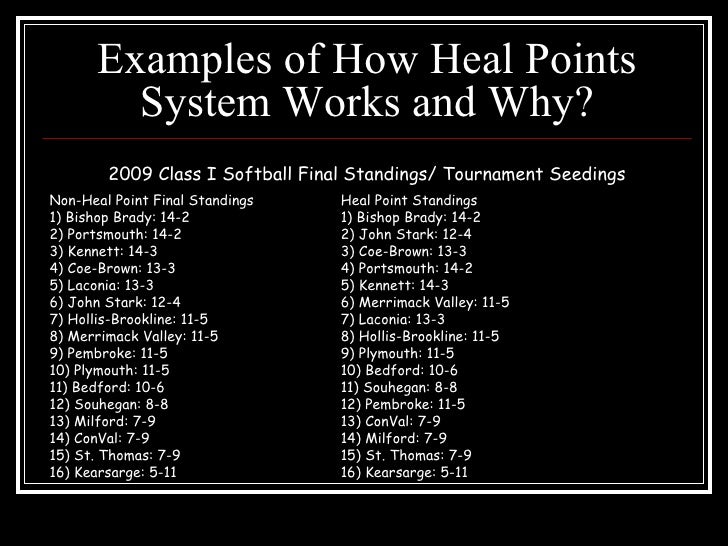 Examples of How Heal Points System Works and Why?

2009 Class I Softball Final Standings/ Tournament Seedings

Non-Heal Point Final Standings
1) Bishop Brady: 14-2
2) Portsmouth: 14-2
3) Kennett: 14-3
4) Coe-Brown: 13-3
5) Laconia: 13-3
6) John Stark: 12-4
7) Hollis-Brookline: 11-5
8) Merrimack Valley: 11-5
9) Pembroke: 11-5
10) Plymouth: 11-5
11) Bedford: 10-6
12) Souhegan: 8-8
13) Milford: 7-9
14) ConVal: 7-9
15) St. Thomas: 7-9
16) Kearsarge: 5-11

Heal Point Standings
1) Bishop Brady: 14-2
2) John Stark: 12-4
3) Coe-Brown: 13-3
4) Portsmouth: 14-2
5) Kennett: 14-3
6) Merrimack Valley: 11-5
7) Laconia: 13-3
8) Hollis-Brookline: 11-5
9) Plymouth: 11-5
10) Bedford: 10-6
11) Souhegan: 8-8
12) Pembroke: 11-5
13) ConVal: 7-9
14) Milford: 7-9
15) St. Thomas: 7-9
16) Kearsarge: 5-11